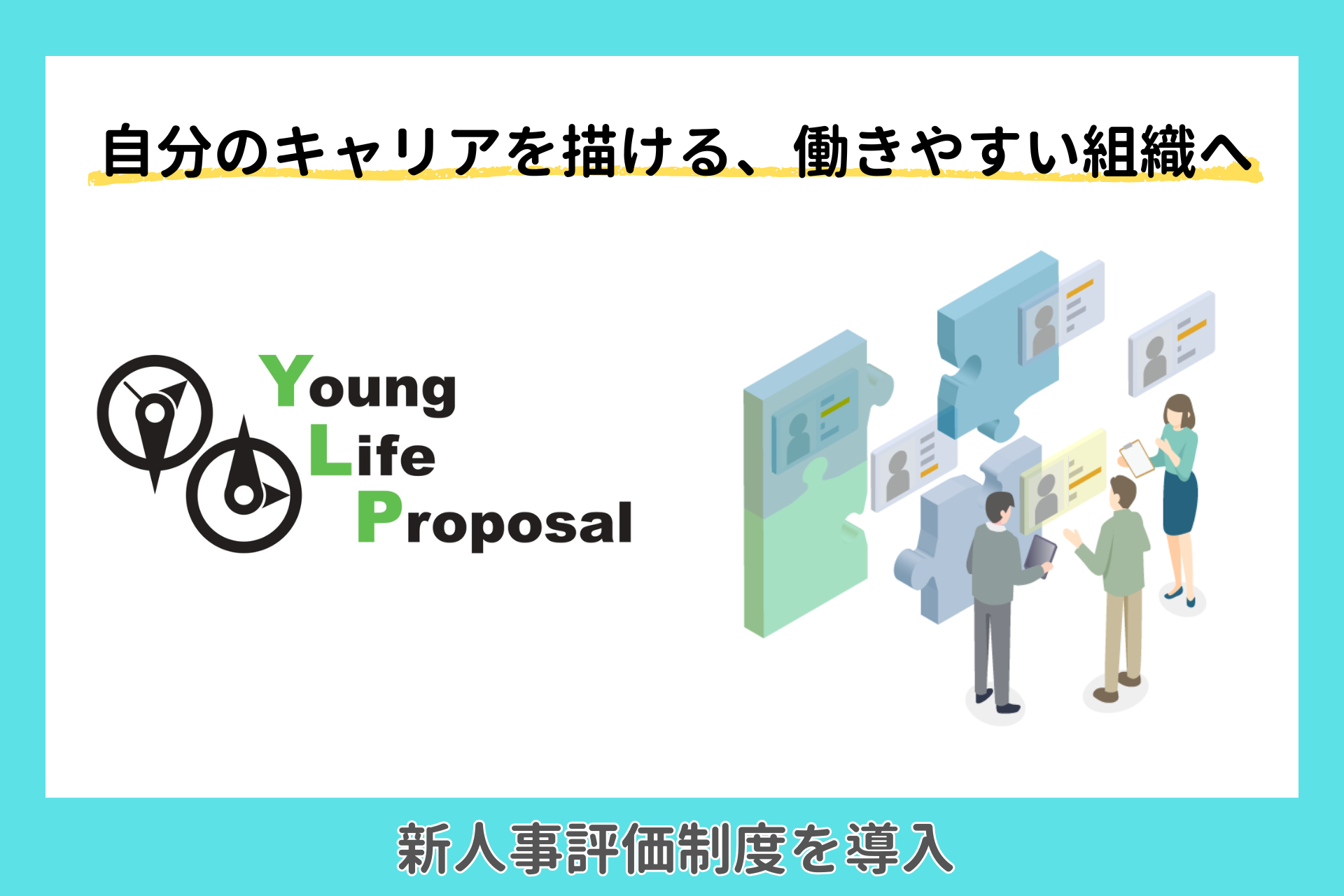 自分のキャリアを描ける、働きやすい組織へ

Young
Life
Proposal

新人事評価制度を導入